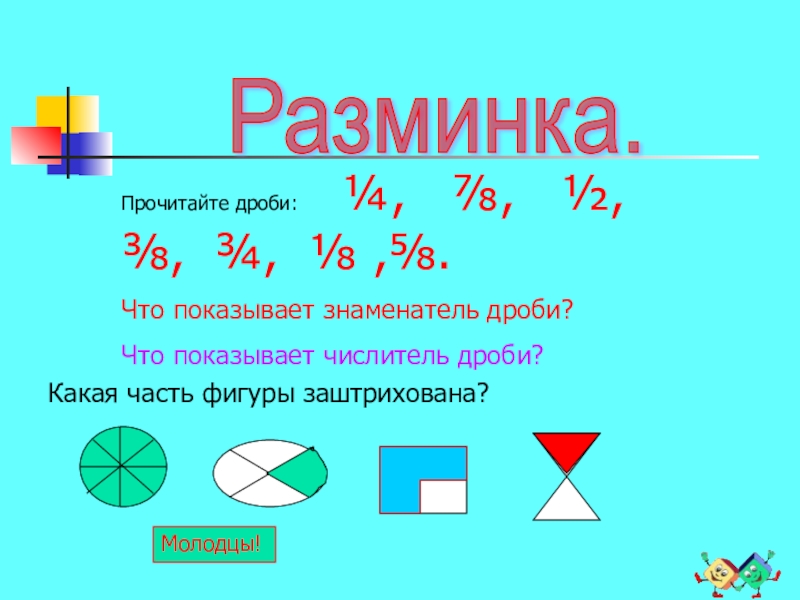 Разминка.

Прочитайте дроби: $\frac{1}{4}$, $\frac{7}{8}$, $\frac{1}{2}$, $\frac{3}{8}$, $\frac{3}{4}$, $\frac{1}{8}$ ,$\frac{5}{8}$.

Что показывает знаменатель дроби?

Что показывает числитель дроби?

Какая часть фигуры заштрихована?

Молодцы!